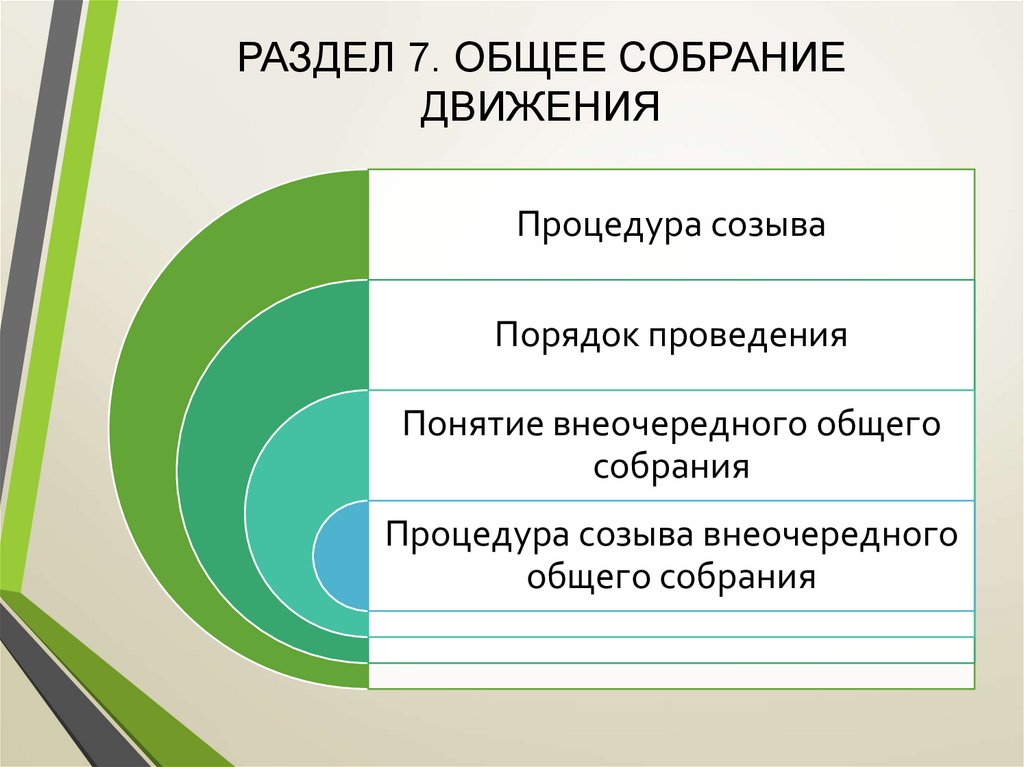 РАЗДЕЛ 7. ОБЩЕЕ СОБРАНИЕ ДВИЖЕНИЯ

Процедура созыва

Порядок проведения

Понятие внеочередного общего собрания

Процедура созыва внеочередного общего собрания